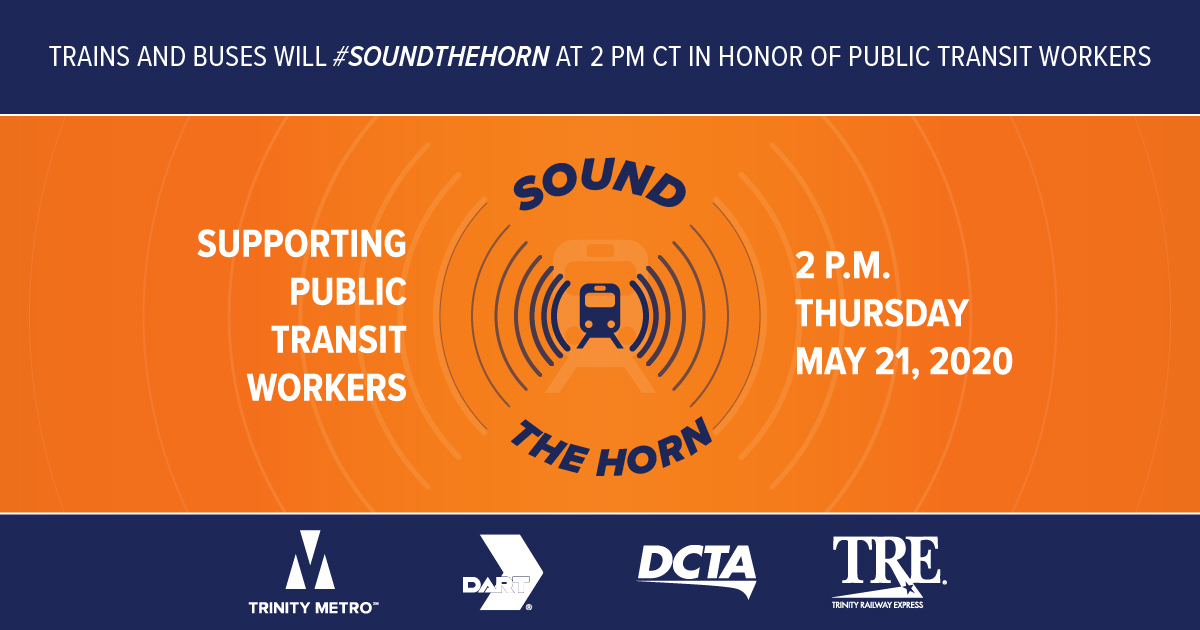 TRAINS AND BUSES WILL #SOUNDTHEHORN AT 2 PM CT IN HONOR OF PUBLIC TRANSIT WORKERS

SUPPORTING PUBLIC TRANSIT WORKERS

SOUND

THE HORN

2 P.M. THURSDAY MAY 21, 2020

TRINITY METRO™

DART®

DCTA

TRE. TRINITY RAILWAY EXPRESS